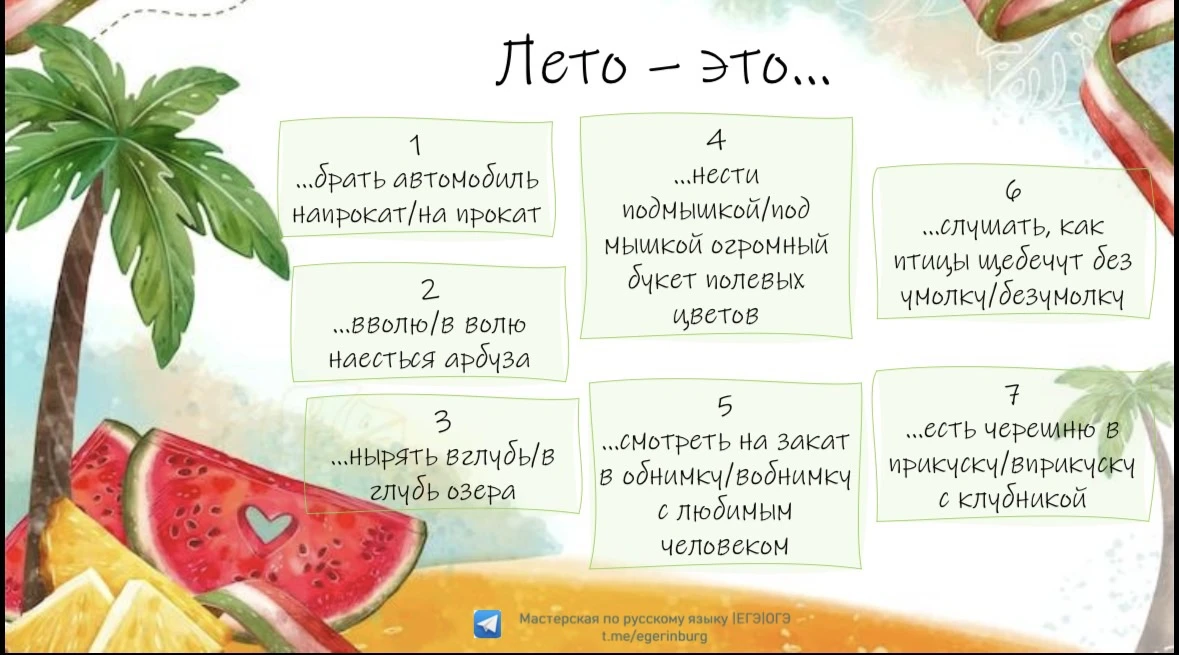 Лето – это...

1
...брать автомобиль напрокат/на прокат

2
...вволю/в волю наесться арбуза

3
...нырять вглубь/в глубь озера

4
...нести подмышкой/под мышкой огромный букет полевых цветов

5
...смотреть на закат в обнимку/вобнимку с любимым человеком

6
...слушать, как птицы щебечут без умолку/безумолку

7
...есть черешню в прикуску/вприкуску с клубникой

Мастерская по русскому языку |ЕГЭ|ОГЭ
t.me/egerinburg